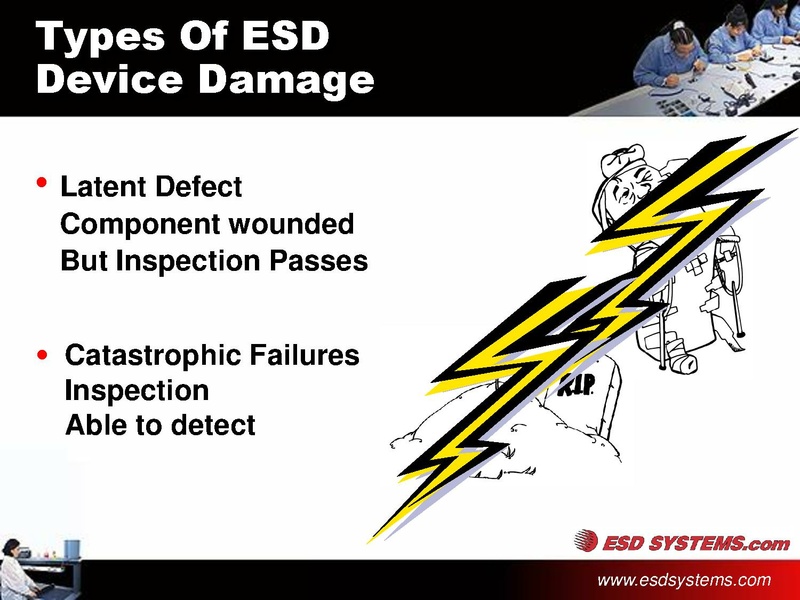 Types Of ESD Device Damage

• Latent Defect
Component wounded
But Inspection Passes

• Catastrophic Failures
Inspection
Able to detect

R.I.P.

ESD SYSTEMS.com

www.esdsystems.com